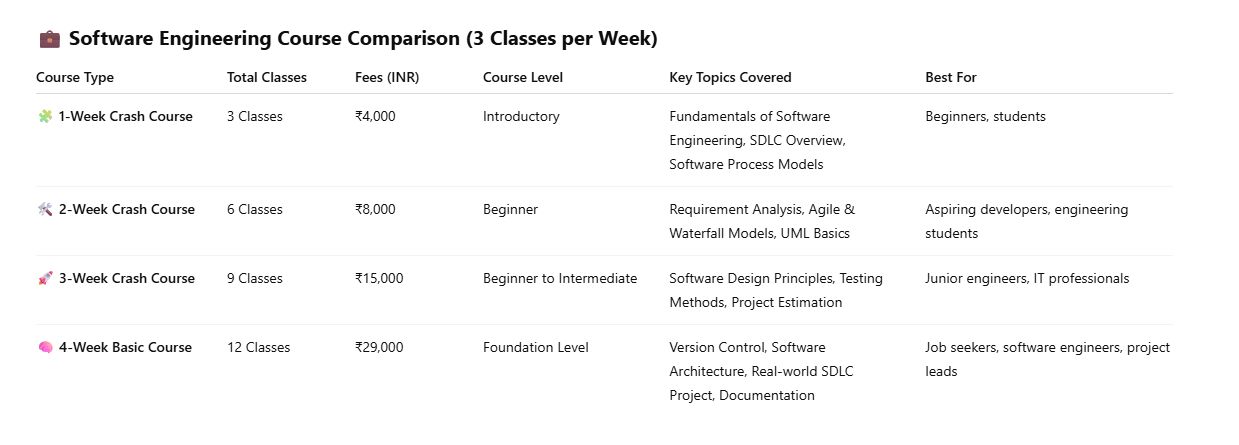 💼 Software Engineering Course Comparison (3 Classes per Week)

| Course Type | Total Classes | Fees (INR) | Course Level | Key Topics Covered | Best For |
|---|---|---|---|---|---|
| 🧩 1-Week Crash Course | 3 Classes | ₹4,000 | Introductory | Fundamentals of Software Engineering, SDLC Overview, Software Process Models | Beginners, students |
| 🛠️ 2-Week Crash Course | 6 Classes | ₹8,000 | Beginner | Requirement Analysis, Agile & Waterfall Models, UML Basics | Aspiring developers, engineering students |
| 🚀 3-Week Crash Course | 9 Classes | ₹15,000 | Beginner to Intermediate | Software Design Principles, Testing Methods, Project Estimation | Junior engineers, IT professionals |
| 🧠 4-Week Basic Course | 12 Classes | ₹29,000 | Foundation Level | Version Control, Software Architecture, Real-world SDLC Project, Documentation | Job seekers, software engineers, project leads |